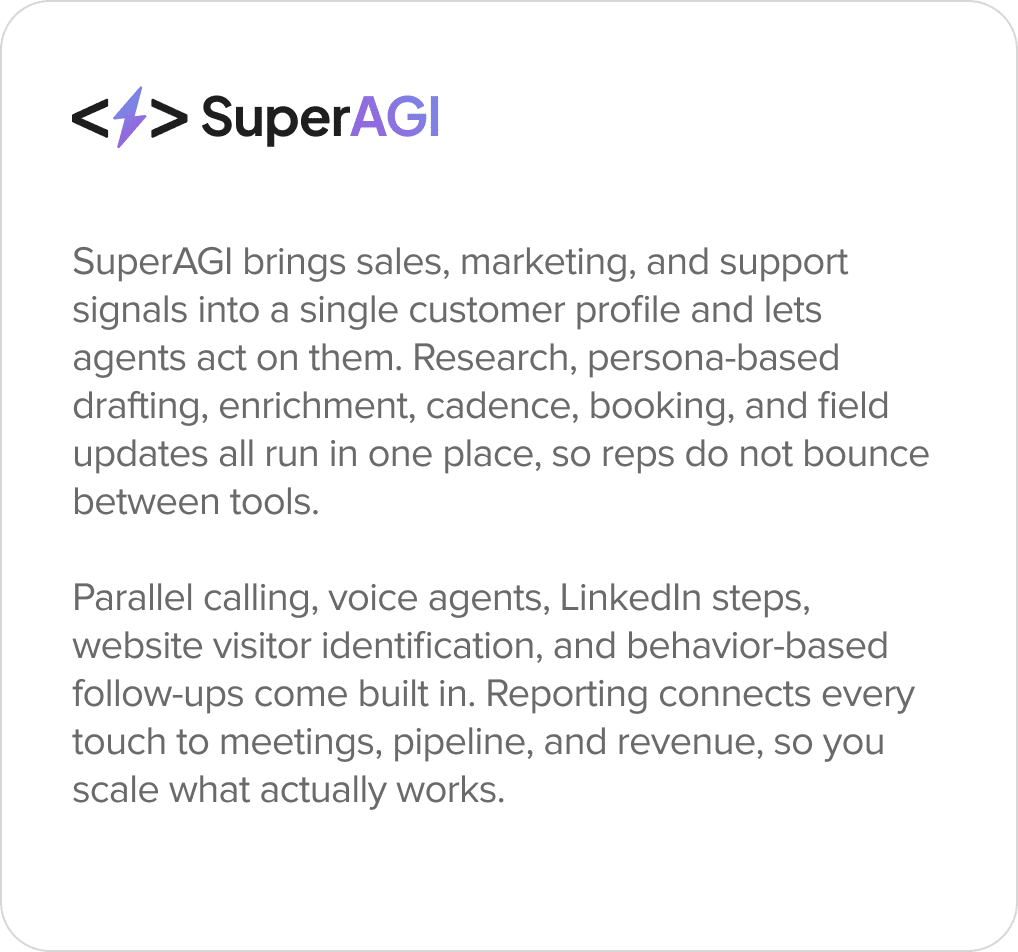 SuperAGI

SuperAGI brings sales, marketing, and support signals into a single customer profile and lets agents act on them. Research, persona-based drafting, enrichment, cadence, booking, and field updates all run in one place, so reps do not bounce between tools.

Parallel calling, voice agents, LinkedIn steps, website visitor identification, and behavior-based follow-ups come built in. Reporting connects every touch to meetings, pipeline, and revenue, so you scale what actually works.